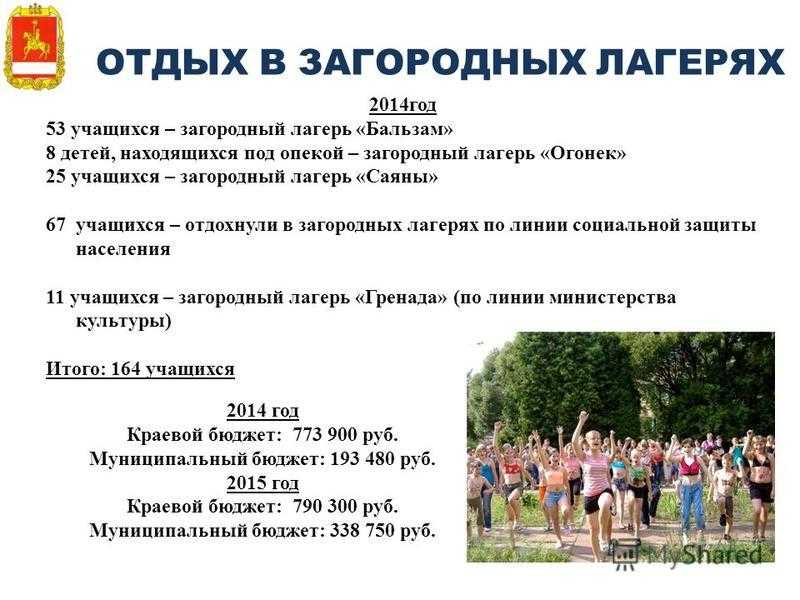 ОТДЫХ В ЗАГОРОДНЫХ ЛАГЕРЯХ

2014год
53 учащихся – загородный лагерь «Бальзам»
8 детей, находящихся под опекой – загородный лагерь «Огонек»
25 учащихся – загородный лагерь «Саяны»

67 учащихся – отдохнули в загородных лагерях по линии социальной защиты населения

11 учащихся – загородный лагерь «Гренада» (по линии министерства культуры)

Итого: 164 учащихся

2014 год
Краевой бюджет: 773 900 руб.
Муниципальный бюджет: 193 480 руб.
2015 год
Краевой бюджет: 790 300 руб.
Муниципальный бюджет: 338 750 руб.

MyShared